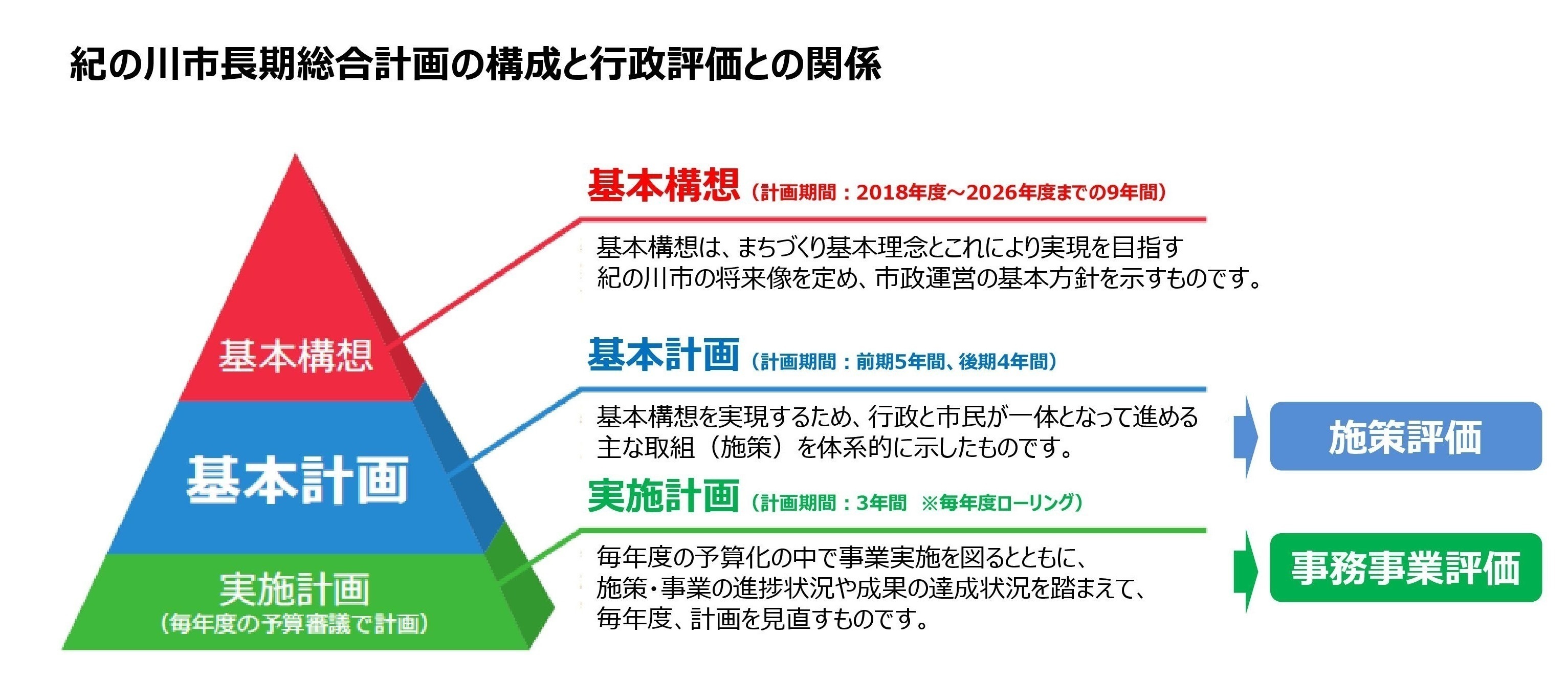 紀の川市長期総合計画の構成と行政評価との関係

基本構想

基本計画

実施計画
（毎年度の予算審議で計画）

基本構想（計画期間：2018年度～2026年度までの9年間）

基本構想は、まちづくり基本理念とこれにより実現を目指す紀の川市の将来像を定め、市政運営の基本方針を示すものです。

基本計画（計画期間：前期5年間、後期4年間）

基本構想を実現するため、行政と市民が一体となって進める主な取組（施策）を体系的に示したものです。

施策評価

実施計画（計画期間：3年間 ※毎年度ローリング）

毎年度の予算化の中で事業実施を図るとともに、施策・事業の進捗状況や成果の達成状況を踏まえて、毎年度、計画を見直すものです。

事務事業評価